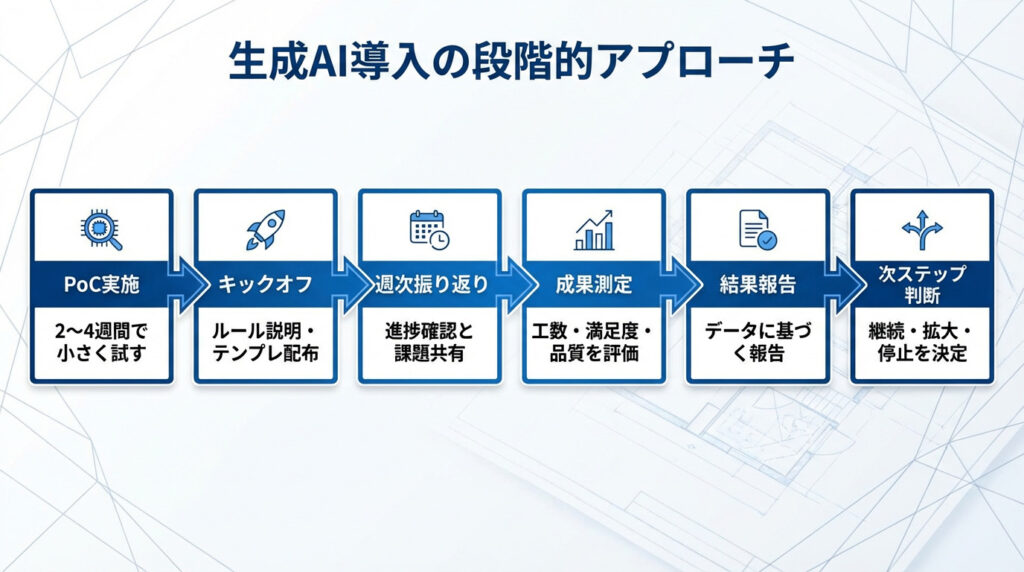 生成AI導入の段階的アプローチ

PoC実施

2〜4週間で小さく試す

キックオフ

ルール説明・テンプレ配布

週次振り返り

進捗確認と課題共有

成果測定

工数・満足度・品質を評価

結果報告

データに基づく報告

次ステップ判断

継続・拡大・停止を決定